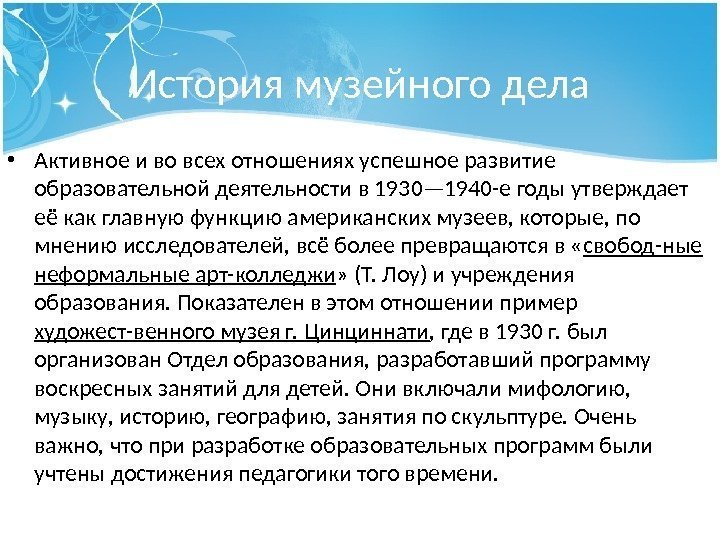 История музейного дела

• Активное и во всех отношениях успешное развитие образовательной деятельности в 1930—1940-е годы утверждает её как главную функцию американских музеев, которые, по мнению исследователей, всё более превращаются в «свобод-ные неформальные арт-колледжи» (Т. Лоу) и учреждения образования. Показателен в этом отношении пример художест-венного музея г. Цинциннати, где в 1930 г. был организован Отдел образования, разработавший программу воскресных занятий для детей. Они включали мифологию, музыку, историю, географию, занятия по скульптуре. Очень важно, что при разработке образовательных программ были учтены достижения педагогики того времени.